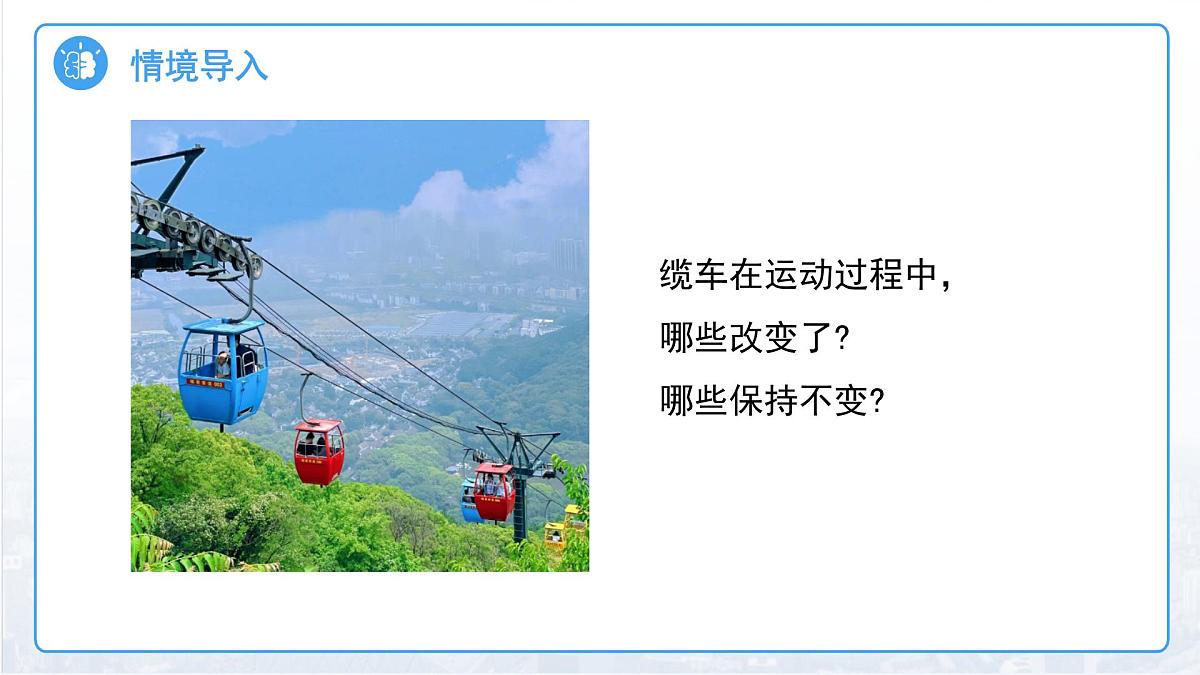 情境导入

缆车在运动过程中，
哪些改变了？
哪些保持不变？